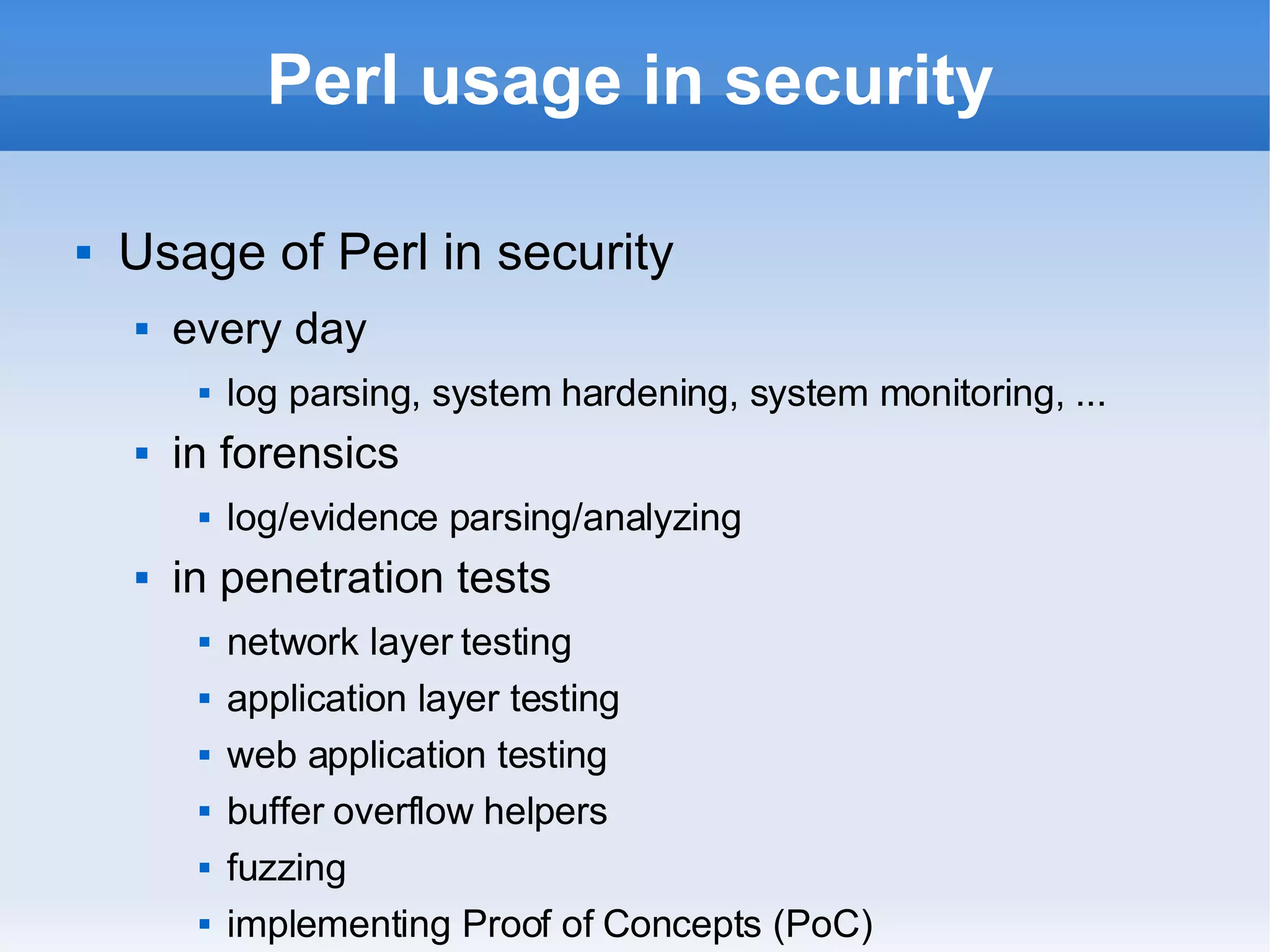 Perl usage in security

- Usage of Perl in security
  - every day
    - log parsing, system hardening, system monitoring, ...
  - in forensics
    - log/evidence parsing/analyzing
  - in penetration tests
    - network layer testing
    - application layer testing
    - web application testing
    - buffer overflow helpers
    - fuzzing
    - implementing Proof of Concepts (PoC)